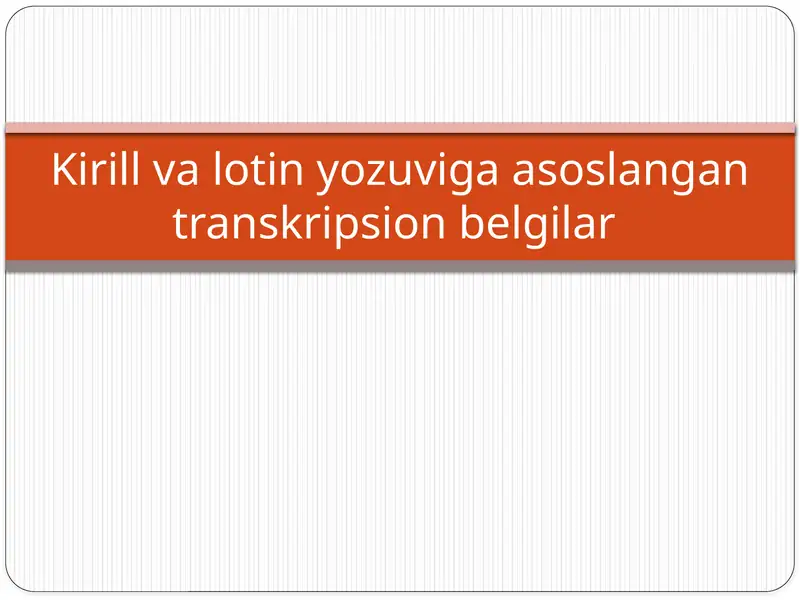 Kirill va lotin yozuviga asoslangan transkripsion belgilar